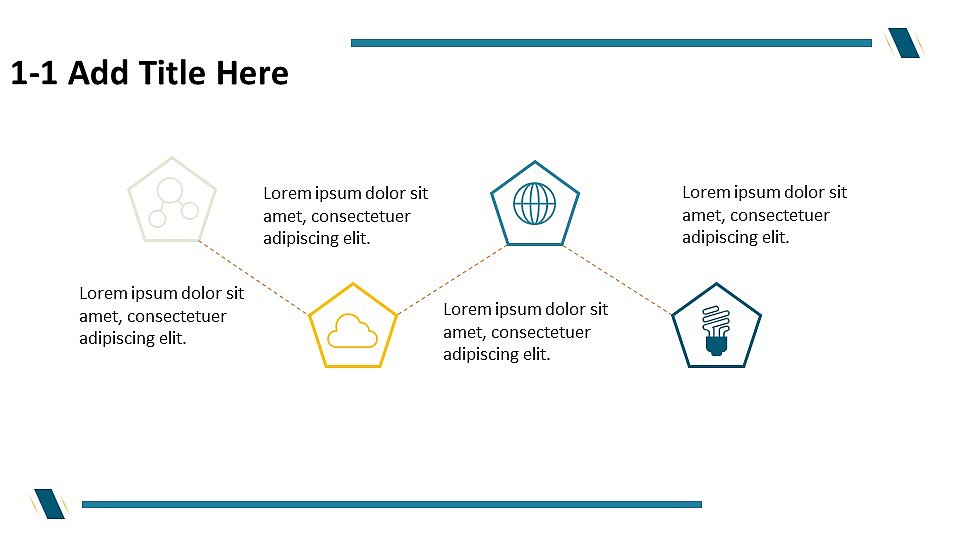 1-1 Add Title Here

Lorem ipsum dolor sit amet, consectetuer adipiscing elit.

Lorem ipsum dolor sit amet, consectetuer adipiscing elit.

Lorem ipsum dolor sit amet, consectetuer adipiscing elit.

Lorem ipsum dolor sit amet, consectetuer adipiscing elit.